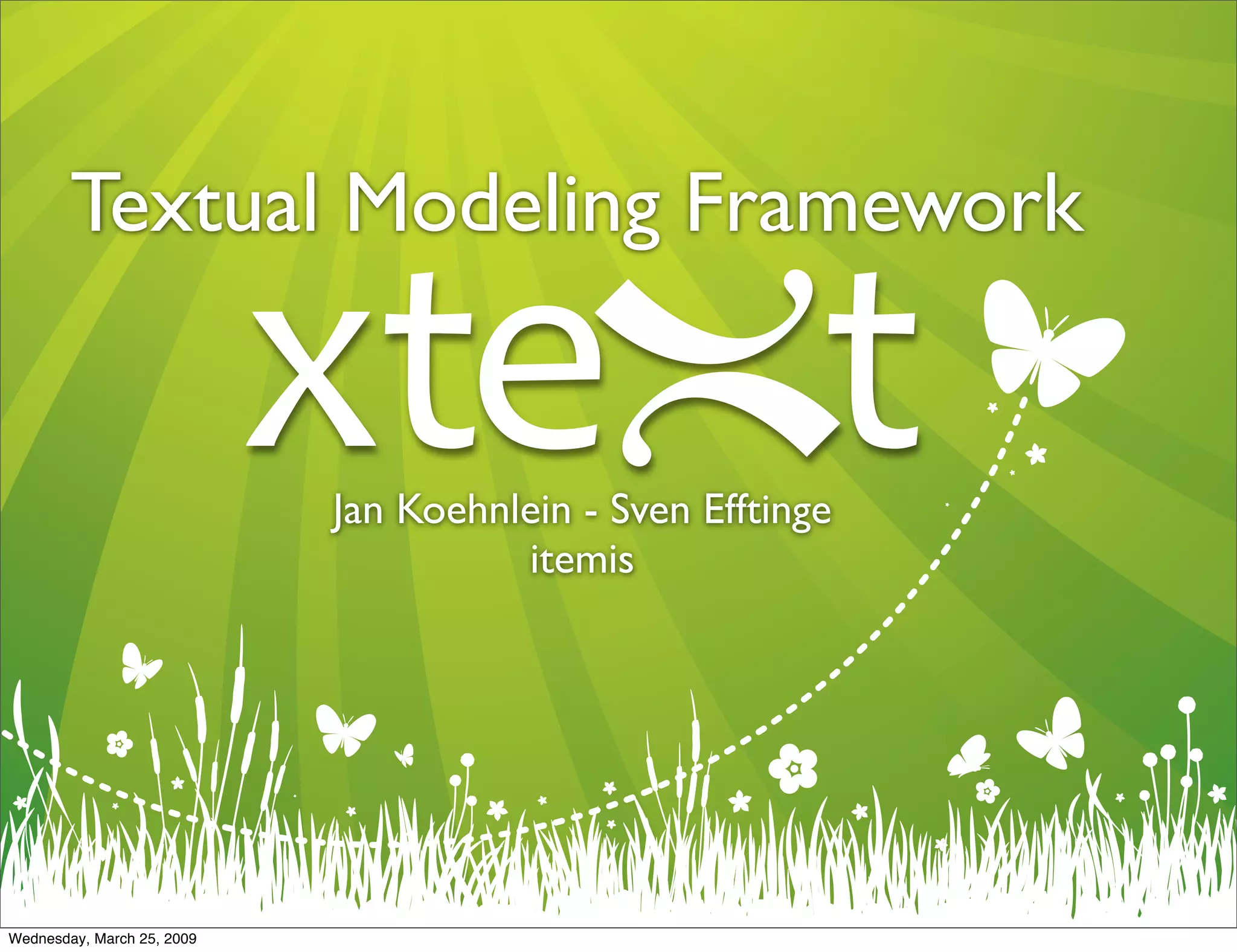 Textual Modeling Framework

xtext

Jan Koehnlein - Sven Efftinge
itemis

Wednesday, March 25, 2009